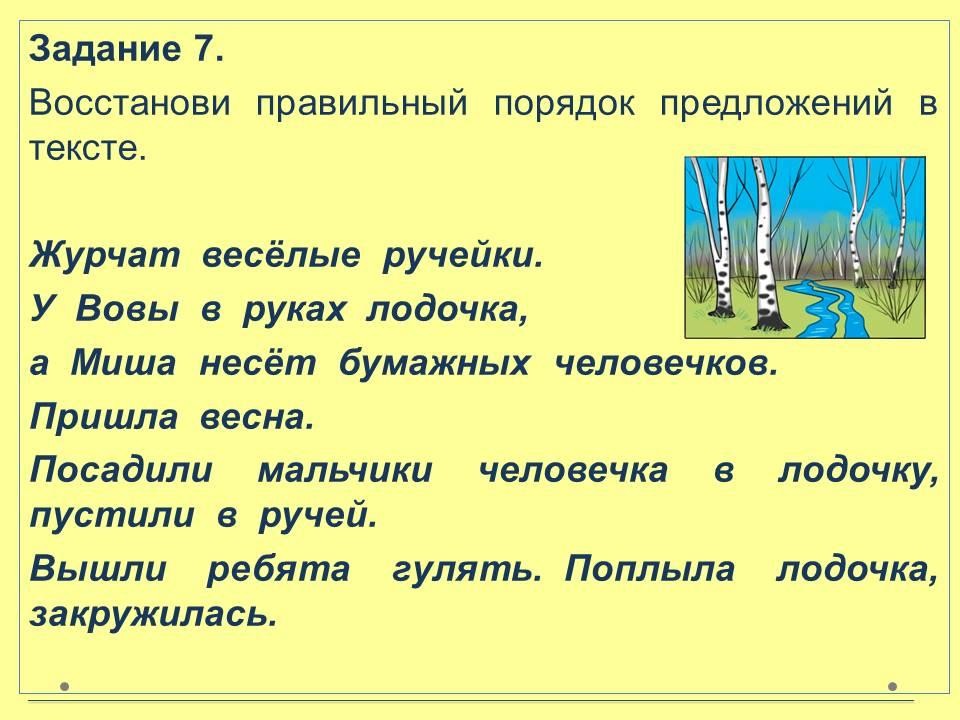 Задание 7.

Восстанови правильный порядок предложений в тексте.

Журчат весёлые ручейки.

У Вовы в руках лодочка,

а Миша несёт бумажных человечков.

Пришла весна.

Посадили мальчики человечка в лодочку, пустили в ручей.

Вышли ребята гулять. Поплыла лодочка, закружилась.